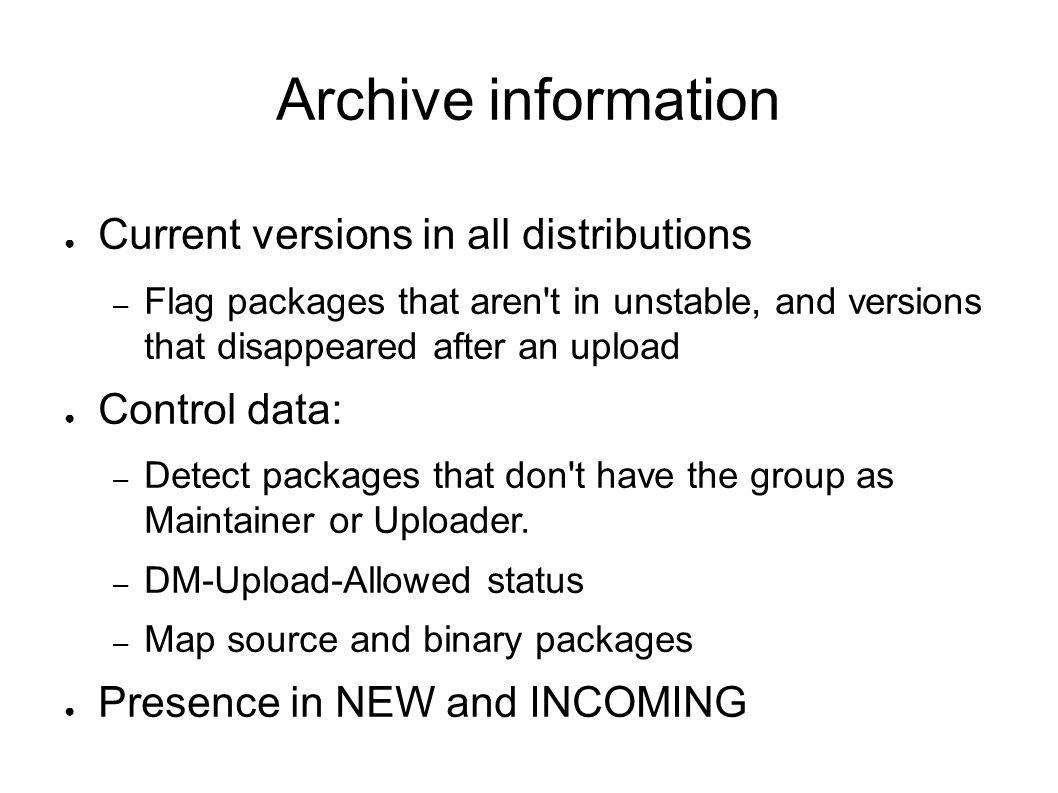 Archive information

● Current versions in all distributions

– Flag packages that aren't in unstable, and versions that disappeared after an upload

● Control data:

– Detect packages that don't have the group as Maintainer or Uploader.

– DM-Upload-Allowed status

– Map source and binary packages

● Presence in NEW and INCOMING